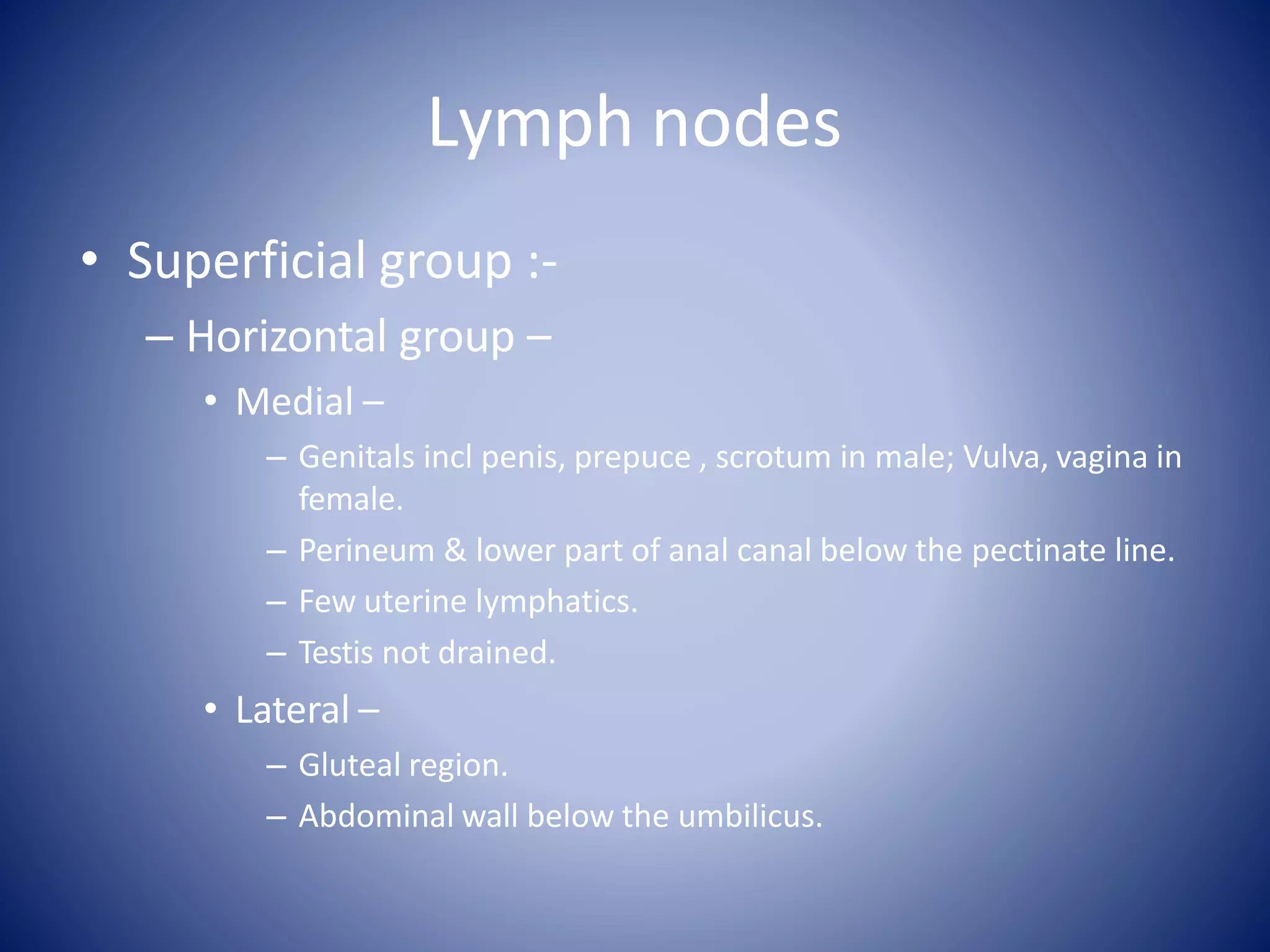 Lymph nodes

• Superficial group :-
– Horizontal group –
• Medial –
– Genitals incl penis, prepuce , scrotum in male; Vulva, vagina in female.
– Perineum & lower part of anal canal below the pectinate line.
– Few uterine lymphatics.
– Testis not drained.
• Lateral –
– Gluteal region.
– Abdominal wall below the umbilicus.